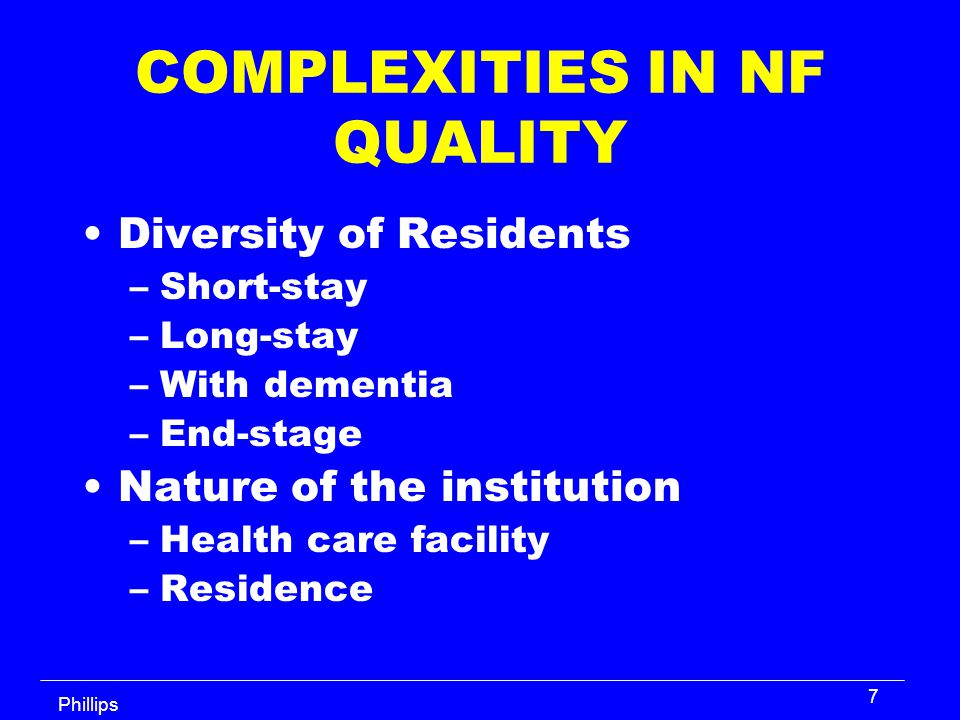 COMPLEXITIES IN NF QUALITY

• Diversity of Residents
– Short-stay
– Long-stay
– With dementia
– End-stage
• Nature of the institution
– Health care facility
– Residence

Phillips

7